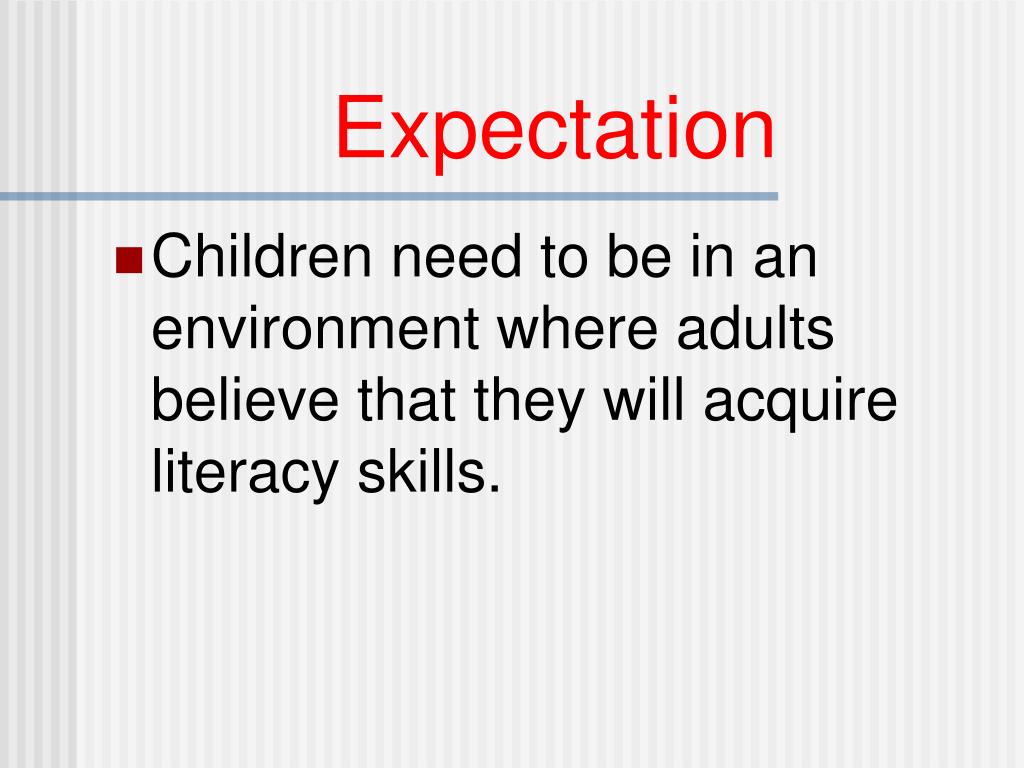 Expectation

Children need to be in an environment where adults believe that they will acquire literacy skills.